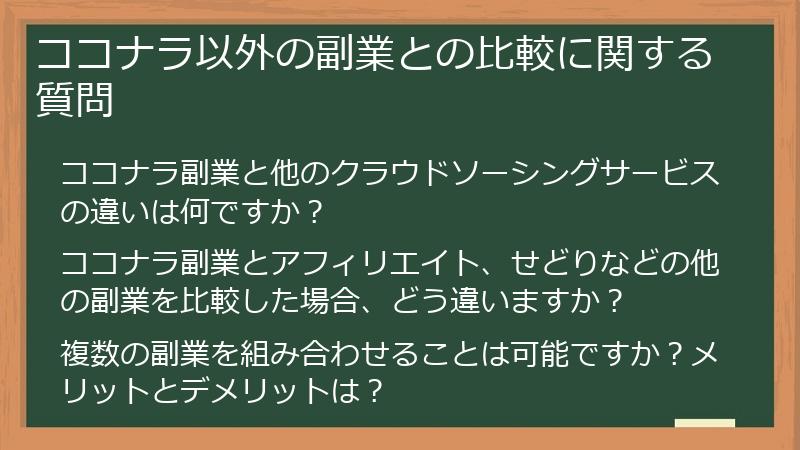 ココナラ以外の副業との比較に関する質問

ココナラ副業と他のクラウドソーシングサービスの違いは何ですか？

ココナラ副業とアフィリエイト、せどりなどの他の副業を比較した場合、どう違いますか？

複数の副業を組み合わせることは可能ですか？メリットとデメリットは？